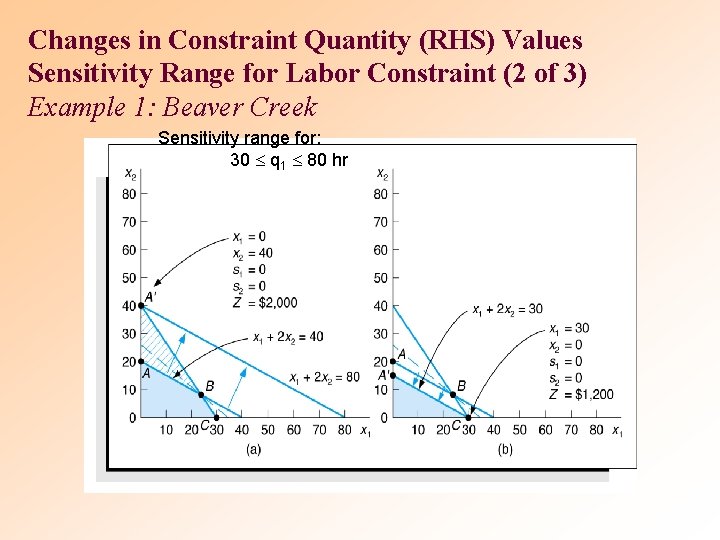 Changes in Constraint Quantity (RHS) Values
Sensitivity Range for Labor Constraint (2 of 3)
Example 1: Beaver Creek

Sensitivity range for:
$30 \leq q_1 \leq 80$ hr

$x_2$
80
70
60
50
40
30
20
10
0
10 20 30 40 50 60 70 80 $x_1$
$x_1 = 0$
$x_2 = 40$
$s_1 = 0$
$s_2 = 0$
$Z = \$2,000$
A'
A
B
C
$x_1 + 2x_2 = 40$
$x_1 + 2x_2 = 80$
(a)

$x_2$
80
70
60
50
40
30
20
10
0
10 20 30 40 50 60 70 80 $x_1$
$x_1 + 2x_2 = 30$
$x_1 = 30$
$x_2 = 0$
$s_1 = 0$
$s_2 = 0$
$Z = \$1,200$
A
A'
B
C
(b)